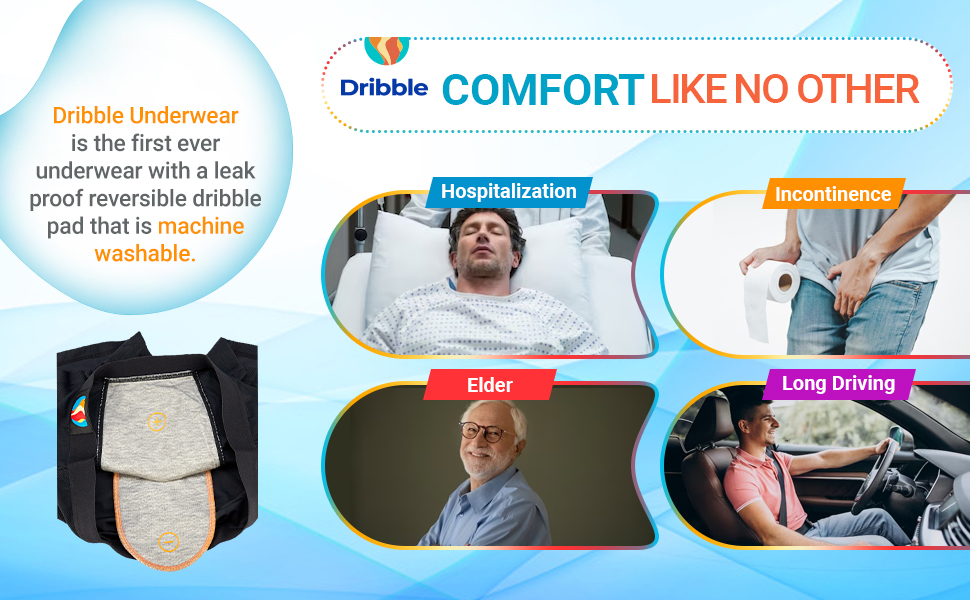 Dribble Underwear is the first ever underwear with a leak proof reversible dribble pad that is machine washable.

Dribble COMFORT LIKE NO OTHER

Hospitalization

Incontinence

Elder

Long Driving